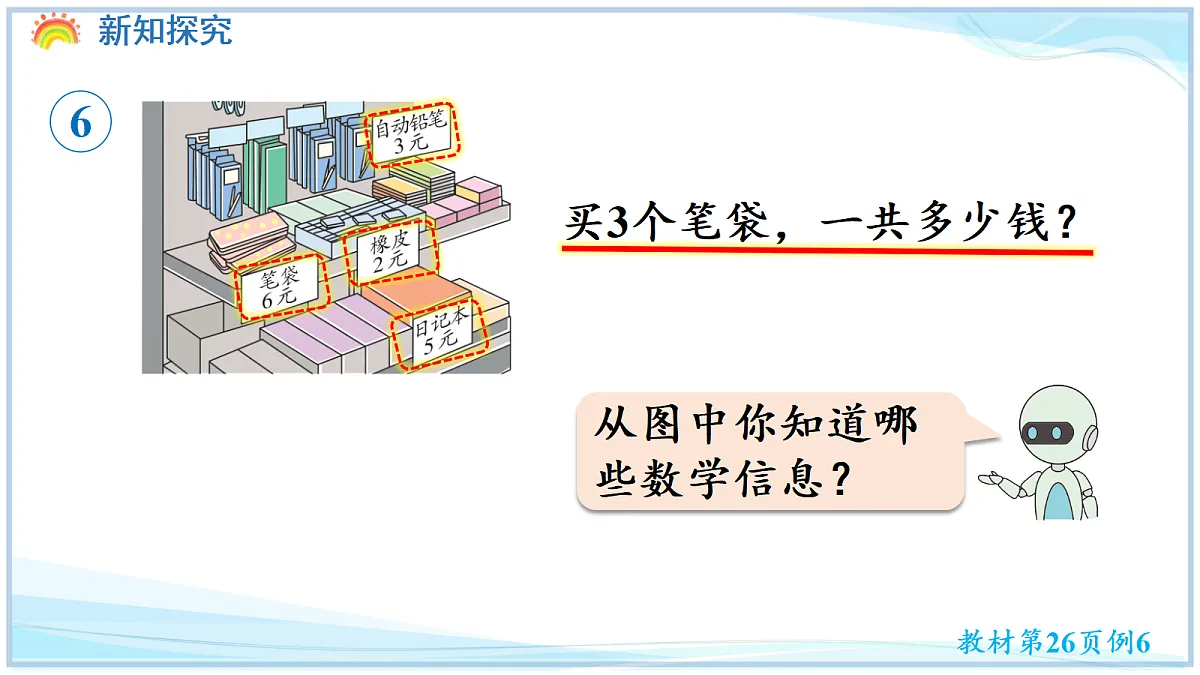 新知探究

6

自动铅笔
3元

橡皮
2元

笔袋
6元

日记本
5元

买3个笔袋，一共多少钱？

从图中你知道哪些数学信息？

教材第26页例6